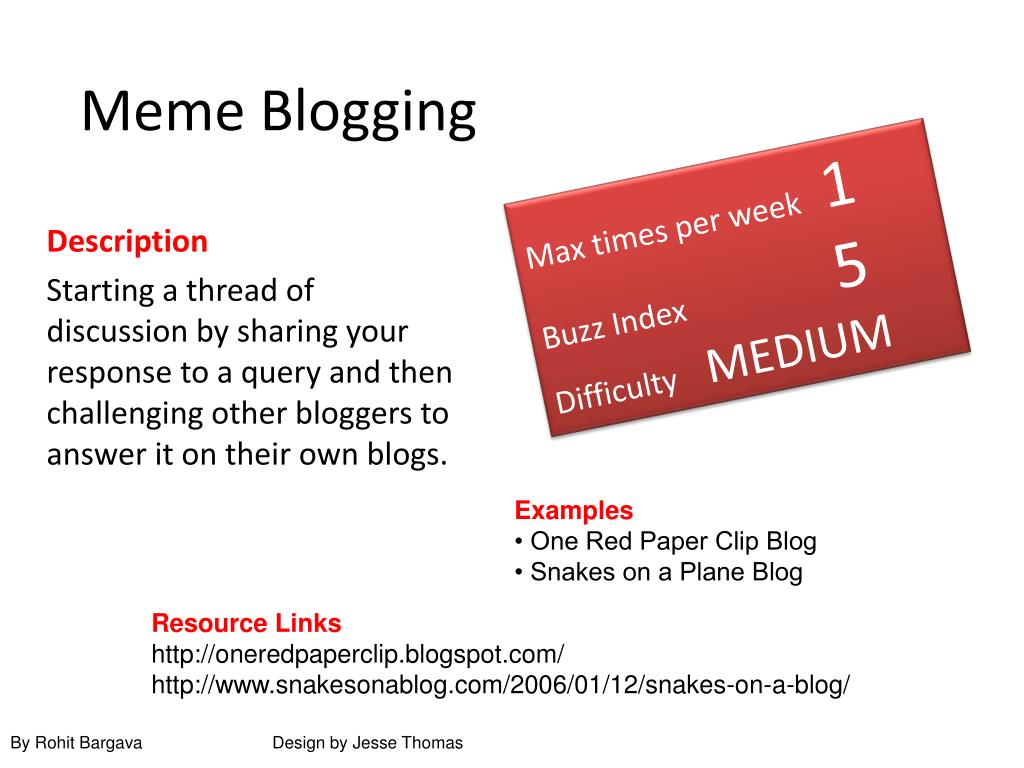 Meme Blogging

Description

Starting a thread of discussion by sharing your response to a query and then challenging other bloggers to answer it on their own blogs.

Max times per week 1

Buzz Index 5

Difficulty MEDIUM

Examples
• One Red Paper Clip Blog
• Snakes on a Plane Blog

Resource Links
http://oneredpaperclip.blogspot.com/
http://www.snakesonablog.com/2006/01/12/snakes-on-a-blog/

By Rohit Bargava

Design by Jesse Thomas